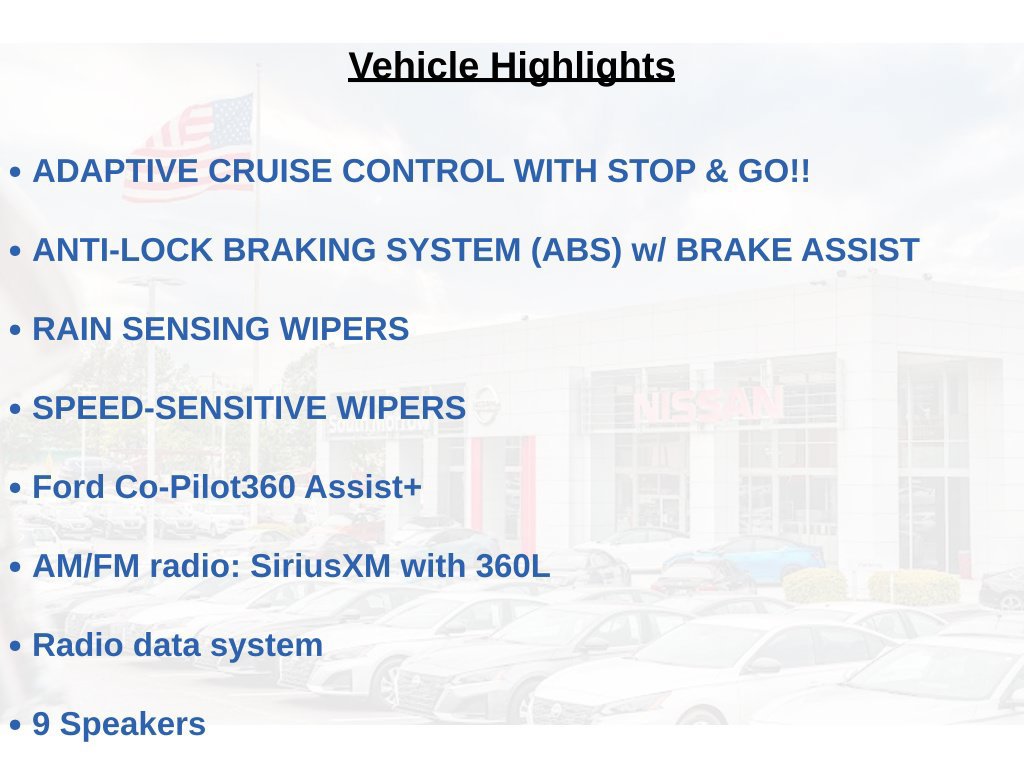 Vehicle Highlights

• ADAPTIVE CRUISE CONTROL WITH STOP & GO!!

• ANTI-LOCK BRAKING SYSTEM (ABS) w/ BRAKE ASSIST

• RAIN SENSING WIPERS

• SPEED-SENSITIVE WIPERS

• Ford Co-Pilot360 Assist+

• AM/FM radio: SiriusXM with 360L

• Radio data system

• 9 Speakers

NISSAN